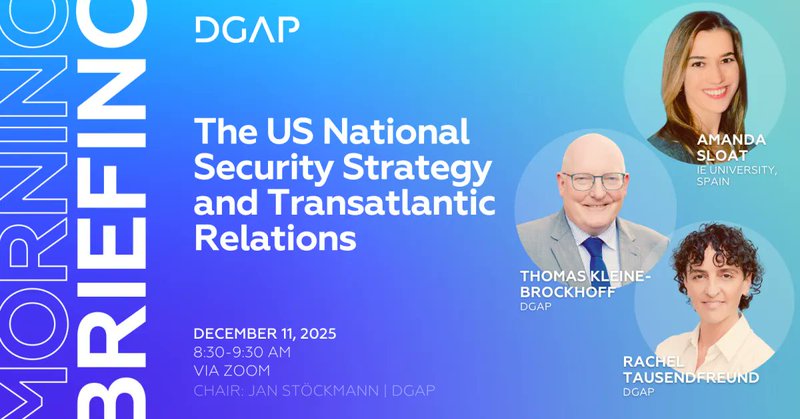 MORNING BRIEFING

DGAP

The US National Security Strategy and Transatlantic Relations

DECEMBER 11, 2025
8:30-9:30 AM
VIA ZOOM
CHAIR: JAN STÖCKMANN | DGAP

AMANDA SLOAT
IE UNIVERSITY, SPAIN

THOMAS KLEINE-BROCKHOFF
DGAP

RACHEL TAUSENDFREUND
DGAP